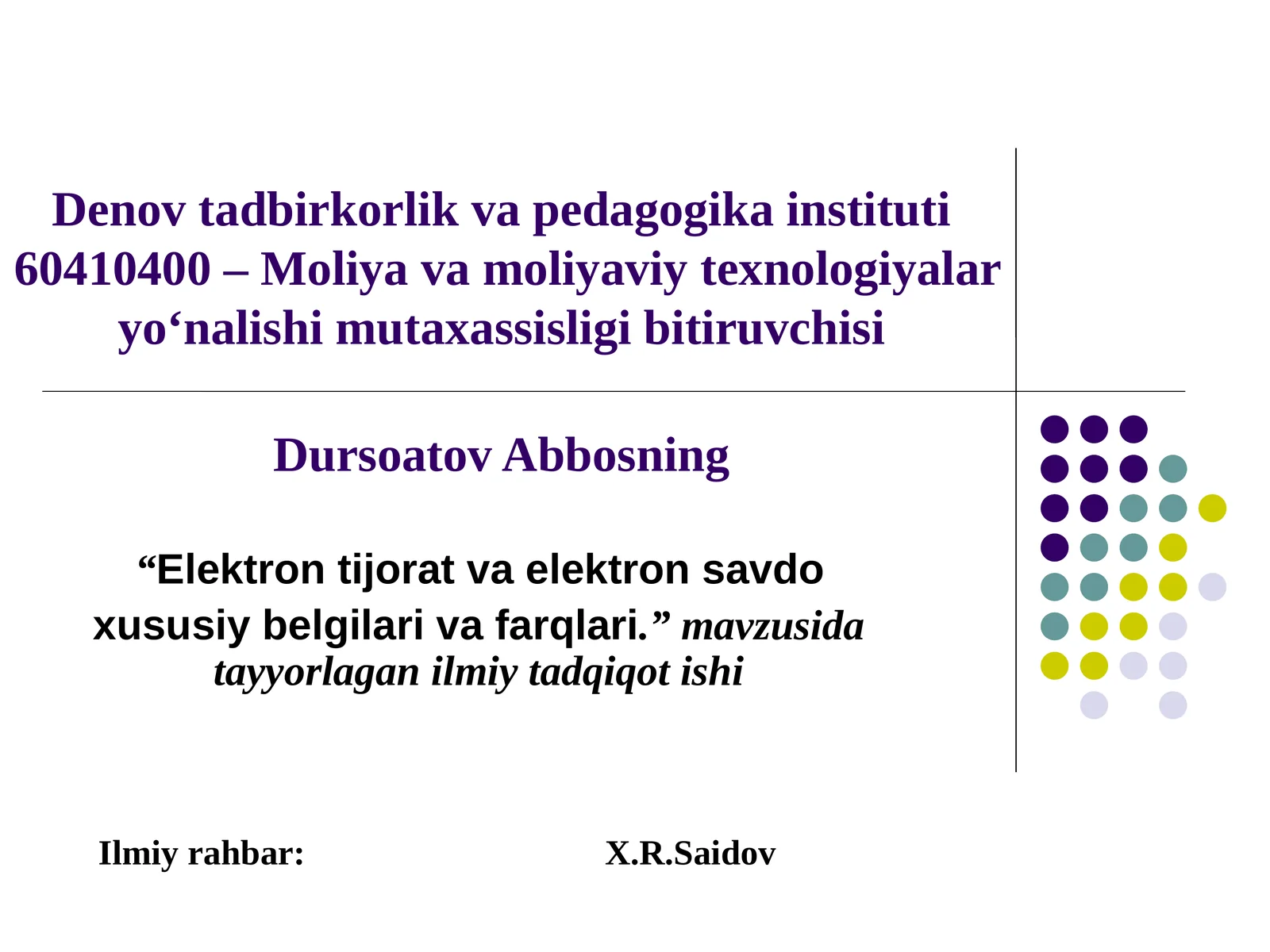 Denov tadbirkorlik va pedagogika instituti 60410400 – Moliya va moliyaviy texnologiyalar yo‘nalishi mutaxassisligi bitiruvchisi

Dursoatov Abbosning

“Elektron tijorat va elektron savdo xususiy belgilari va farqlari.” mavzusida tayyorlagan ilmiy tadqiqot ishi

Ilmiy rahbar: X.R.Saidov